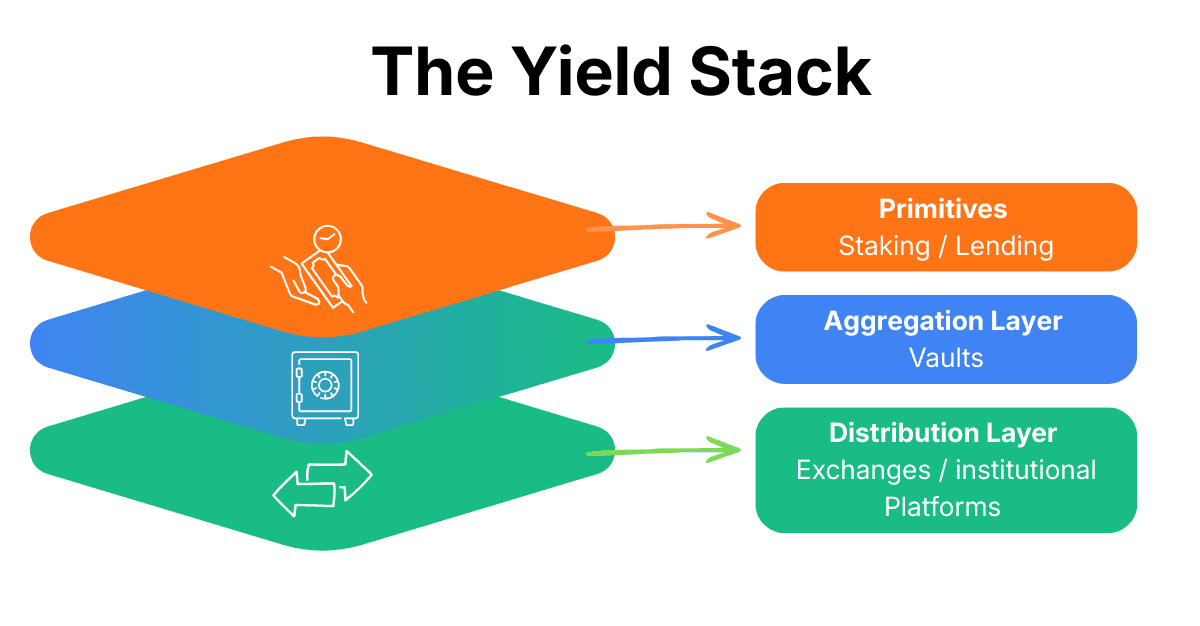 The Yield Stack

Primitives
Staking / Lending

Aggregation Layer
Vaults

Distribution Layer
Exchanges / institutional Platforms